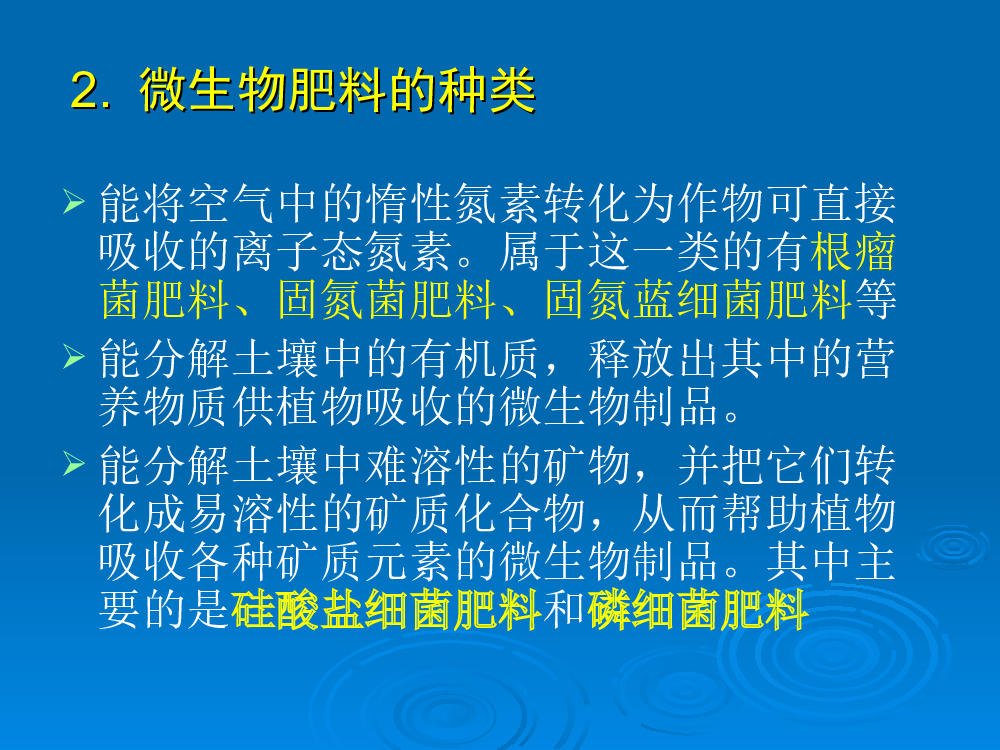 2. 微生物肥料的种类

➢ 能将空气中的惰性氮素转化为作物可直接吸收的离子态氮素。属于这一类的有根瘤菌肥料、固氮菌肥料、固氮蓝细菌肥料等

➢ 能分解土壤中的有机质，释放出其中的营养物质供植物吸收的微生物制品。

➢ 能分解土壤中难溶性的矿物，并把它们转化成易溶性的矿质化合物，从而帮助植物吸收各种矿质元素的微生物制品。其中主要的是硅酸盐细菌肥料和磷细菌肥料